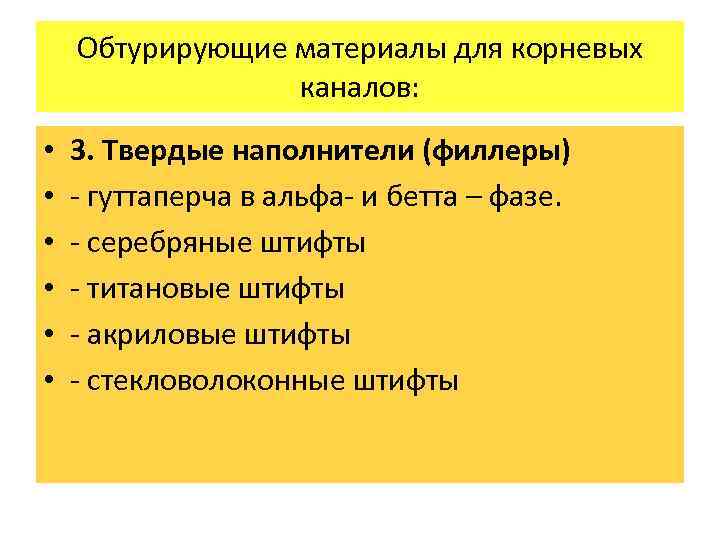 Обтурирующие материалы для корневых каналов:

• 3. Твердые наполнители (филлеры)
• - гуттаперча в альфа- и бетта – фазе.
• - серебряные штифты
• - титановые штифты
• - акриловые штифты
• - стекловолоконные штифты